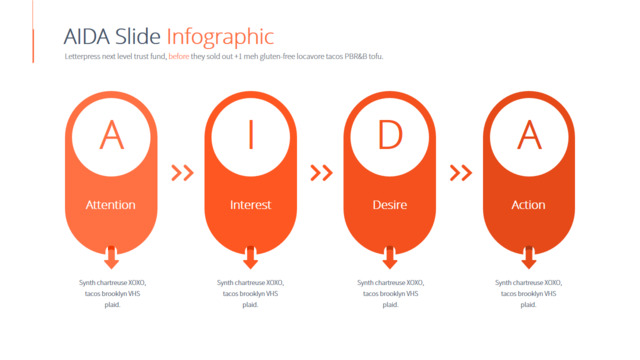 AIDA Slide Infographic

Letterpress next level trust fund, before they sold out +1 meh gluten-free locavore tacos PBR&B tofu.

A

Attention

Synth chartreuse XOXO, tacos brooklyn VHS plaid.

I

Interest

Synth chartreuse XOXO, tacos brooklyn VHS plaid.

D

Desire

Synth chartreuse XOXO, tacos brooklyn VHS plaid.

A

Action

Synth chartreuse XOXO, tacos brooklyn VHS plaid.